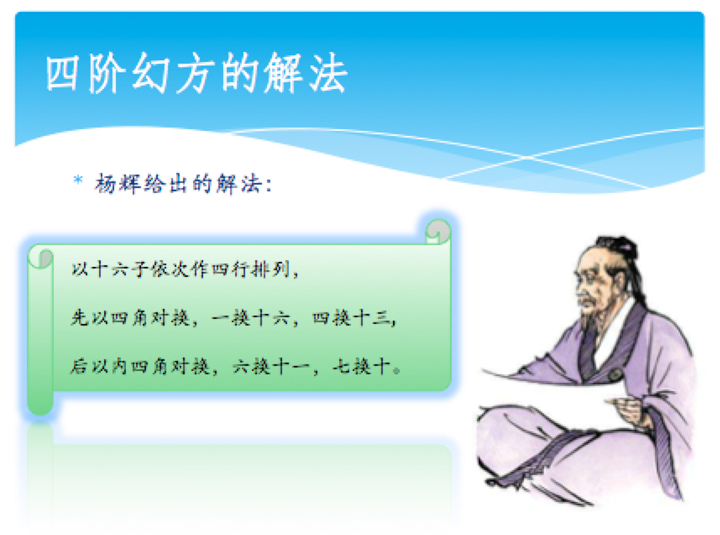 四阶幻方的解法

* 杨辉给出的解法：

以十六子依次作四行排列，

先以四角对换，一换十六，四换十三，

后以内四角对换，六换十一，七换十。